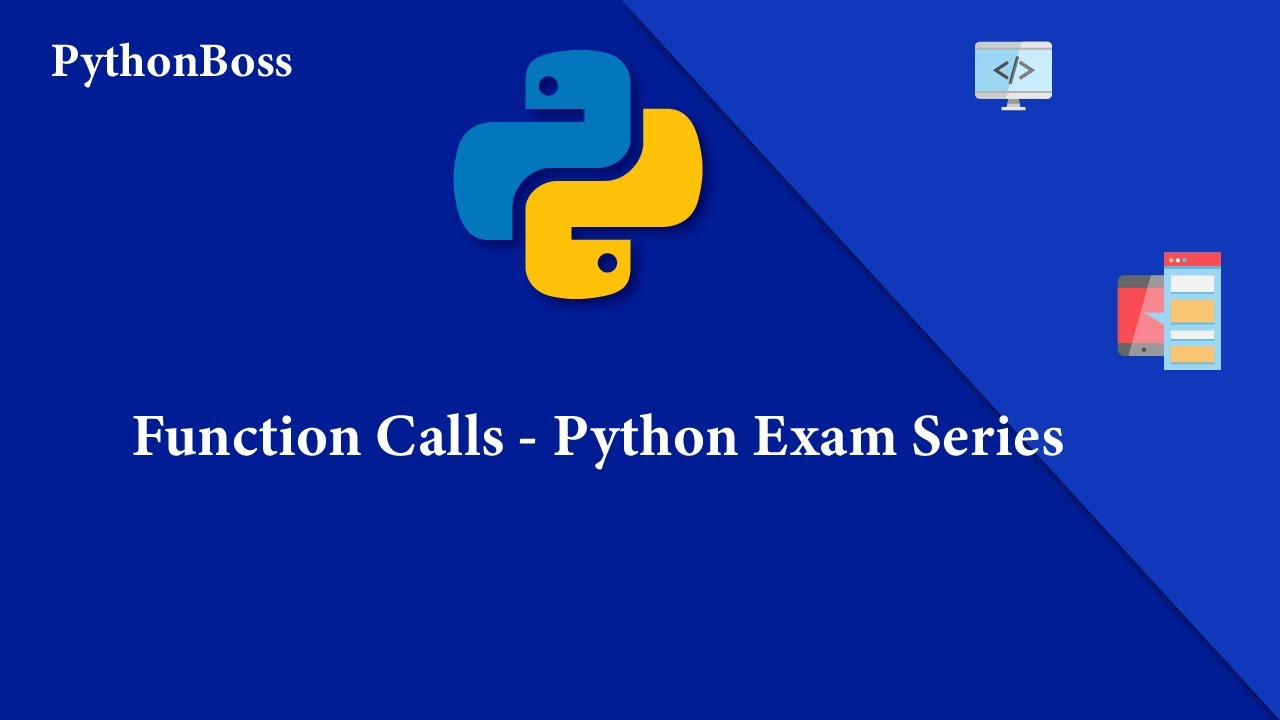 PythonBoss

</>

Function Calls - Python Exam Series